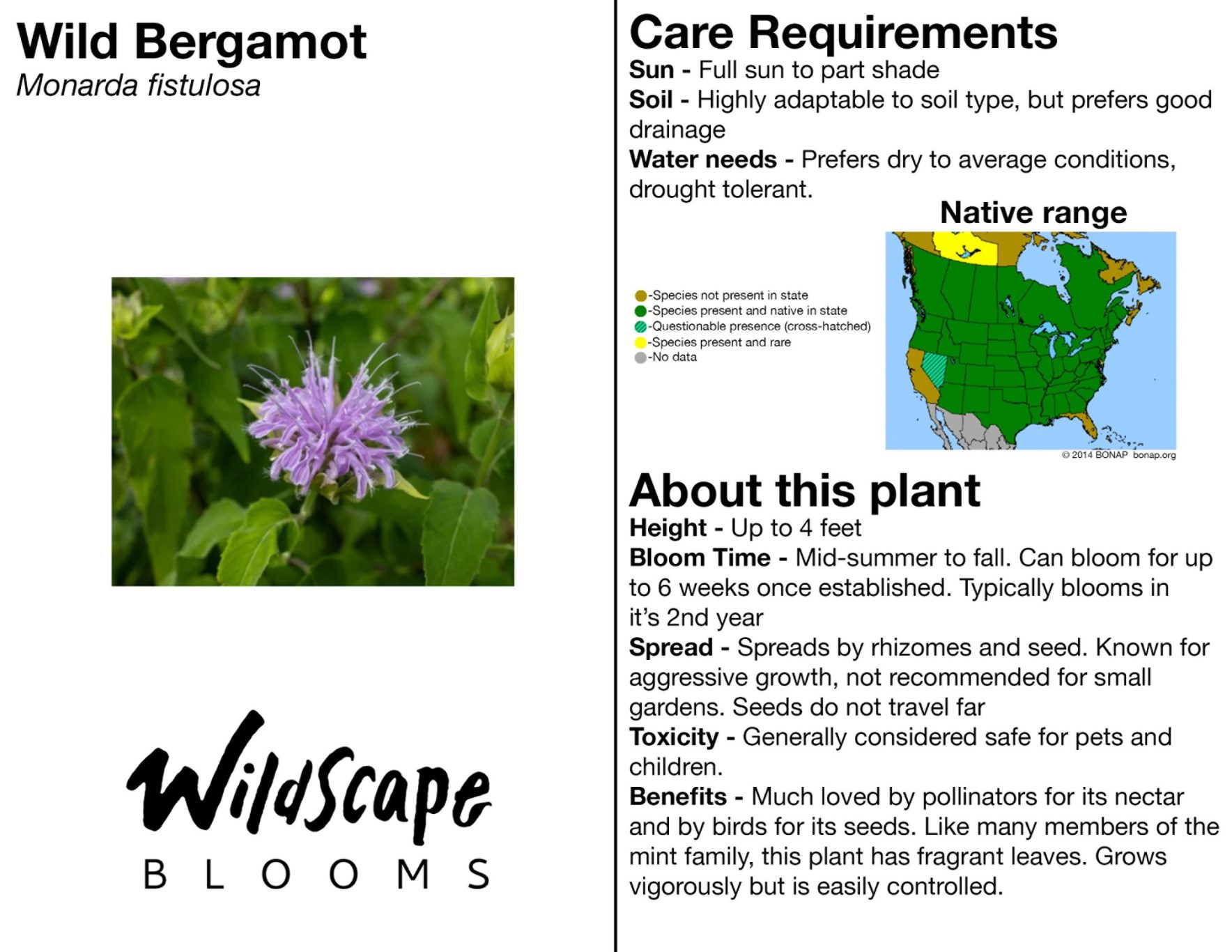 Wild Bergamot
Monarda fistulosa

WildScape
BLOOMS

Care Requirements
Sun - Full sun to part shade
Soil - Highly adaptable to soil type, but prefers good drainage
Water needs - Prefers dry to average conditions, drought tolerant.

Native range

-Species not present in state
-Species present and native in state
-Questionable presence (cross-hatched)
-Species present and rare
-No data

© 2014 BONAP bonap.org

About this plant
Height - Up to 4 feet
Bloom Time - Mid-summer to fall. Can bloom for up to 6 weeks once established. Typically blooms in it's 2nd year
Spread - Spreads by rhizomes and seed. Known for aggressive growth, not recommended for small gardens. Seeds do not travel far
Toxicity - Generally considered safe for pets and children.
Benefits - Much loved by pollinators for its nectar and by birds for its seeds. Like many members of the mint family, this plant has fragrant leaves. Grows vigorously but is easily controlled.